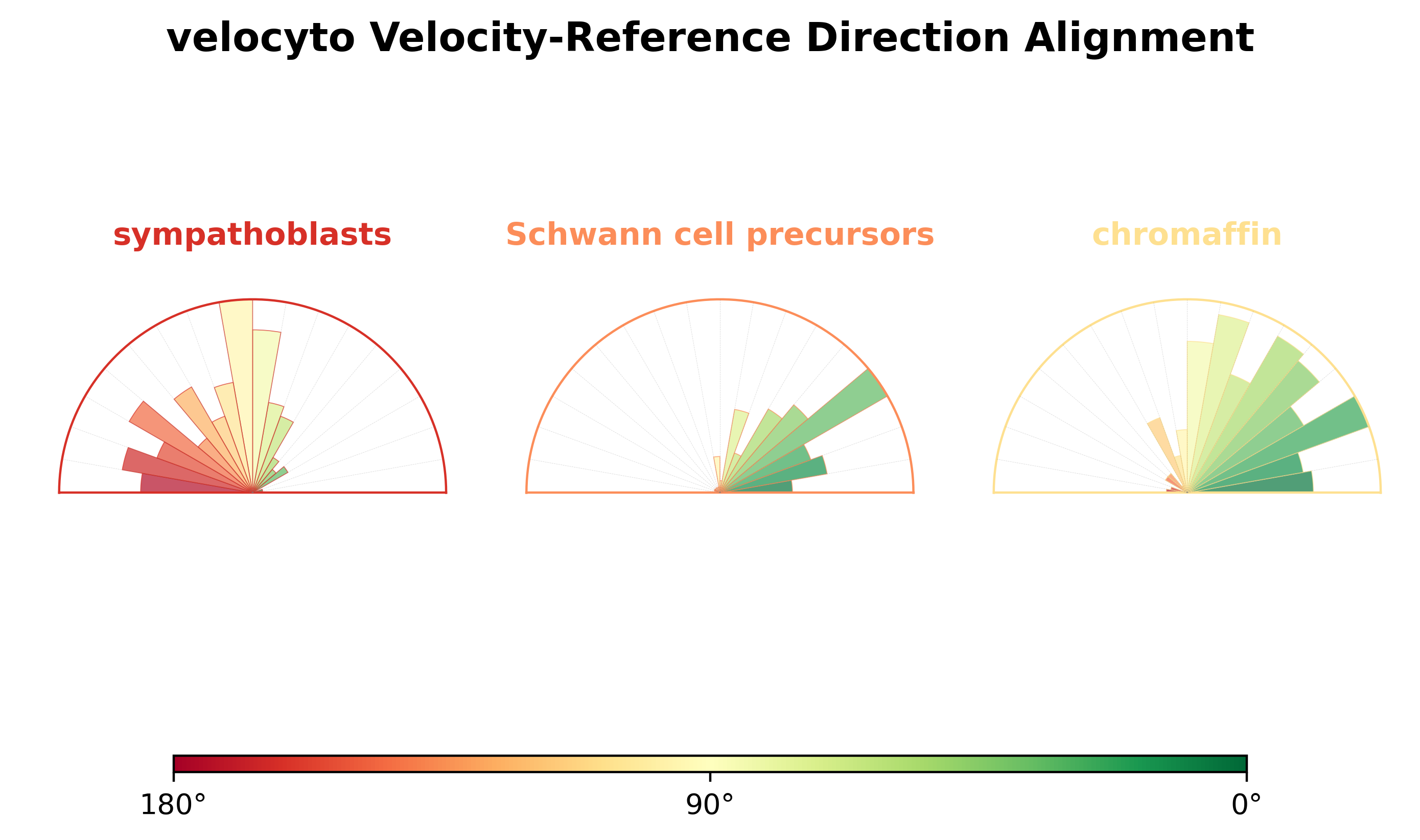 velocyto Velocity-Reference Direction Alignment

sympathoblasts

Schwann cell precursors

chromaffin

180°

90°

0°